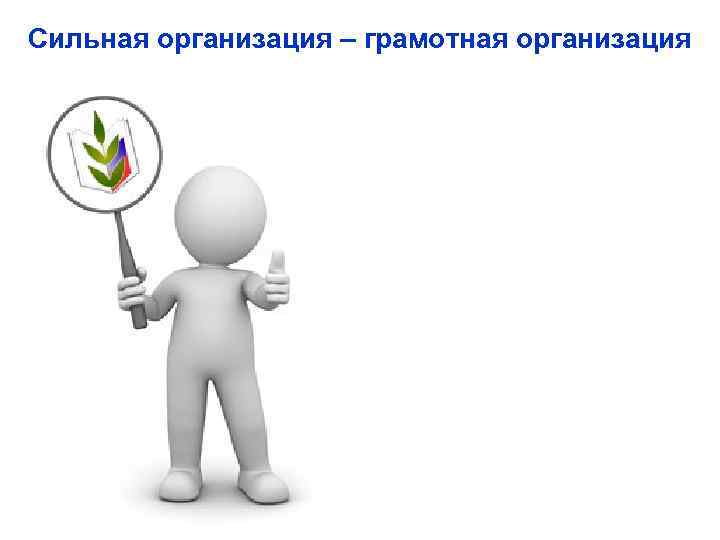 Сильная организация – грамотная организация